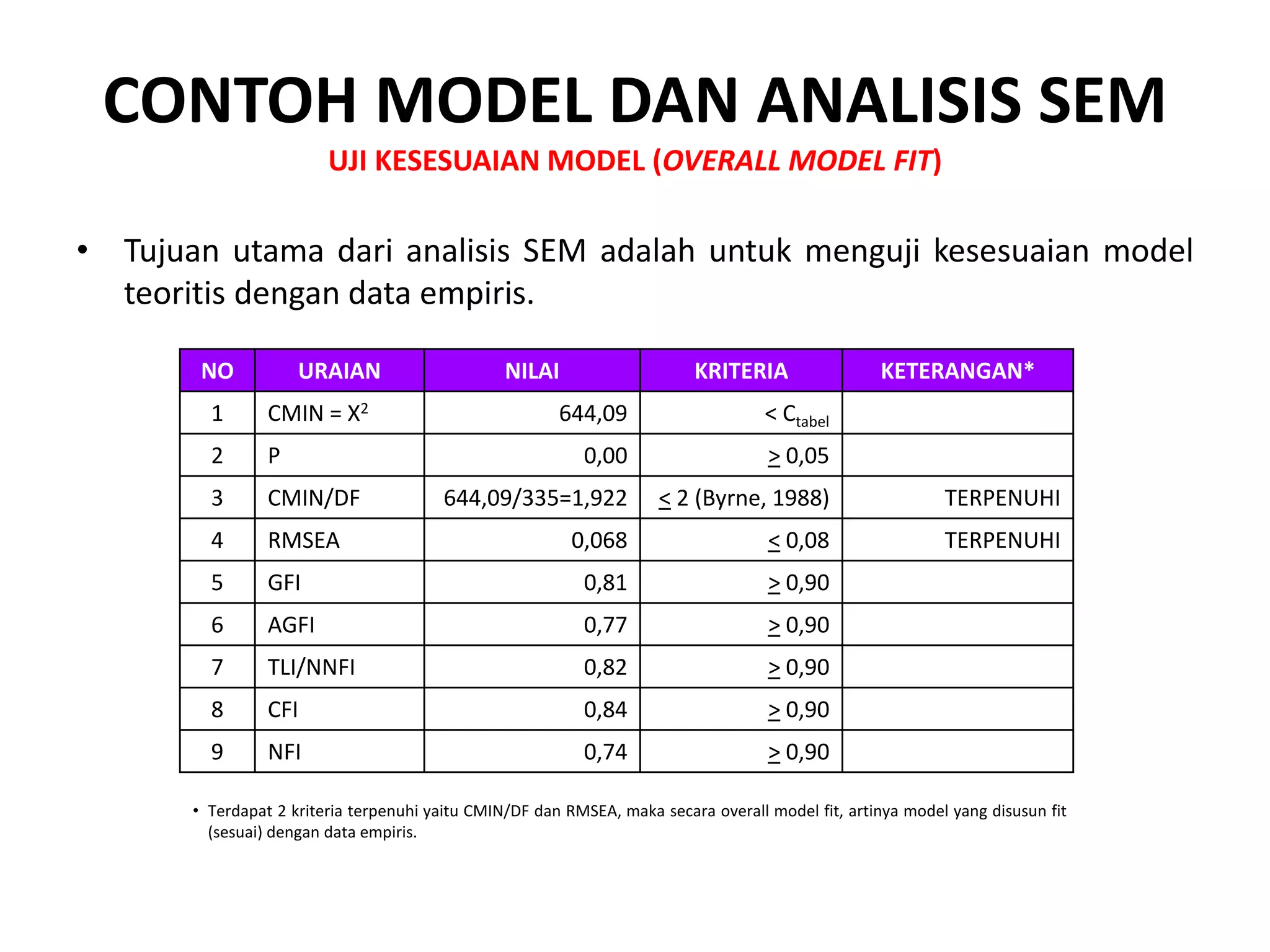 CONTOH MODEL DAN ANALISIS SEM

UJI KESESUAIAN MODEL (OVERALL MODEL FIT)

• Tujuan utama dari analisis SEM adalah untuk menguji kesesuaian model teoritis dengan data empiris.

| NO | URAIAN | NILAI | KRITERIA | KETERANGAN* |
|---|---|---|---|---|
| 1 | CMIN = $X^2$ | 644,09 | < $C_{tabel}$ | |
| 2 | P | 0,00 | $\geq$ 0,05 | |
| 3 | CMIN/DF | 644,09/335=1,922 | $\leq$ 2 (Byrne, 1988) | TERPENUHI |
| 4 | RMSEA | 0,068 | $\leq$ 0,08 | TERPENUHI |
| 5 | GFI | 0,81 | $\geq$ 0,90 | |
| 6 | AGFI | 0,77 | $\geq$ 0,90 | |
| 7 | TLI/NNFI | 0,82 | $\geq$ 0,90 | |
| 8 | CFI | 0,84 | $\geq$ 0,90 | |
| 9 | NFI | 0,74 | $\geq$ 0,90 | |

• Terdapat 2 kriteria terpenuhi yaitu CMIN/DF dan RMSEA, maka secara overall model fit, artinya model yang disusun fit (sesuai) dengan data empiris.